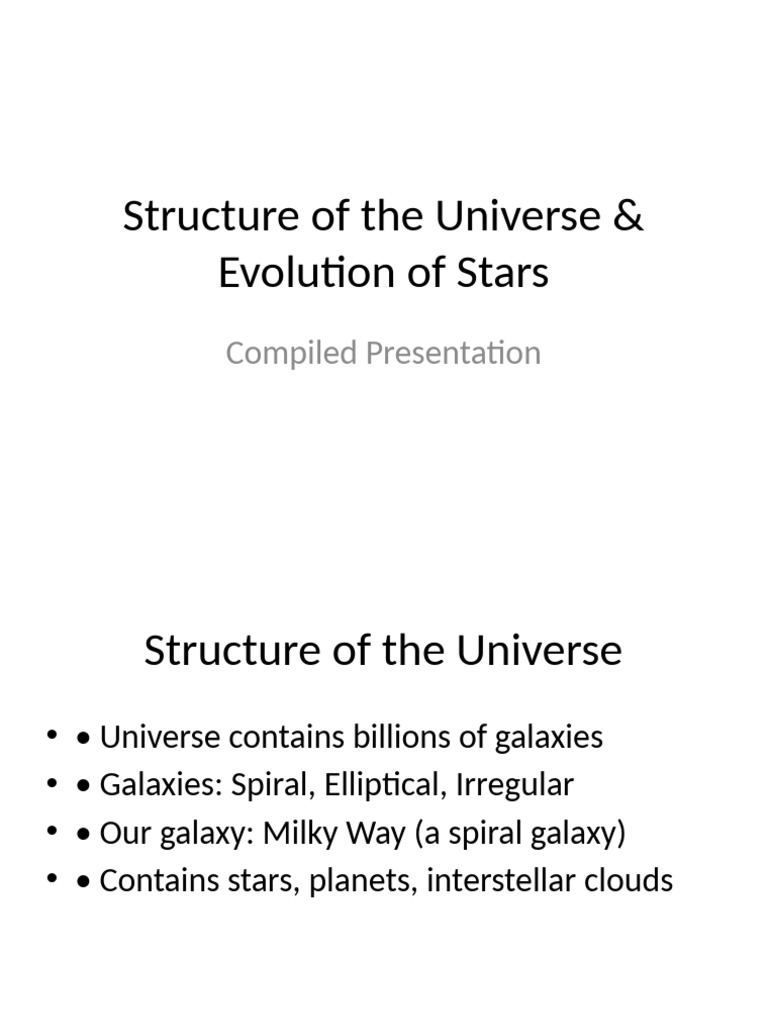 Structure of the Universe & Evolution of Stars

Compiled Presentation

Structure of the Universe

• • Universe contains billions of galaxies
• • Galaxies: Spiral, Elliptical, Irregular
• • Our galaxy: Milky Way (a spiral galaxy)
• • Contains stars, planets, interstellar clouds